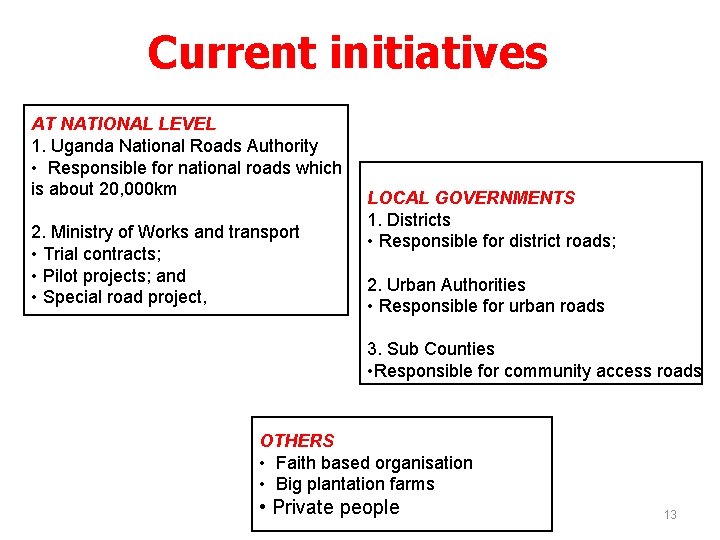 Current initiatives

AT NATIONAL LEVEL
1. Uganda National Roads Authority
• Responsible for national roads which is about 20,000km

2. Ministry of Works and transport
• Trial contracts;
• Pilot projects; and
• Special road project,

LOCAL GOVERNMENTS
1. Districts
• Responsible for district roads;

2. Urban Authorities
• Responsible for urban roads

3. Sub Counties
•Responsible for community access roads

OTHERS
• Faith based organisation
• Big plantation farms
• Private people

13